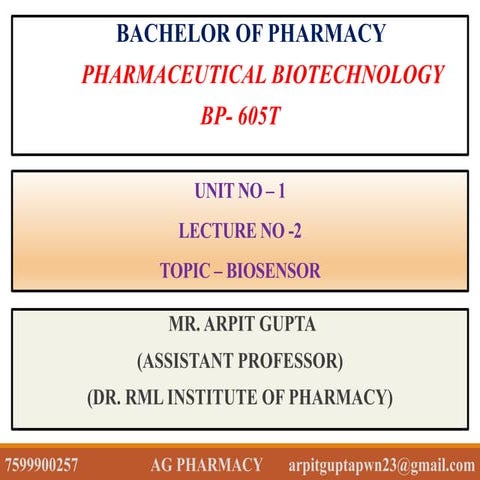 BACHELOR OF PHARMACY

PHARMACEUTICAL BIOTECHNOLOGY

BP- 605T

UNIT NO – 1

LECTURE NO -2

TOPIC – BIOSENSOR

MR. ARPIT GUPTA

(ASSISTANT PROFESSOR)

(DR. RML INSTITUTE OF PHARMACY)

7599900257 AG PHARMACY arpitguptapwn23@gmail.com